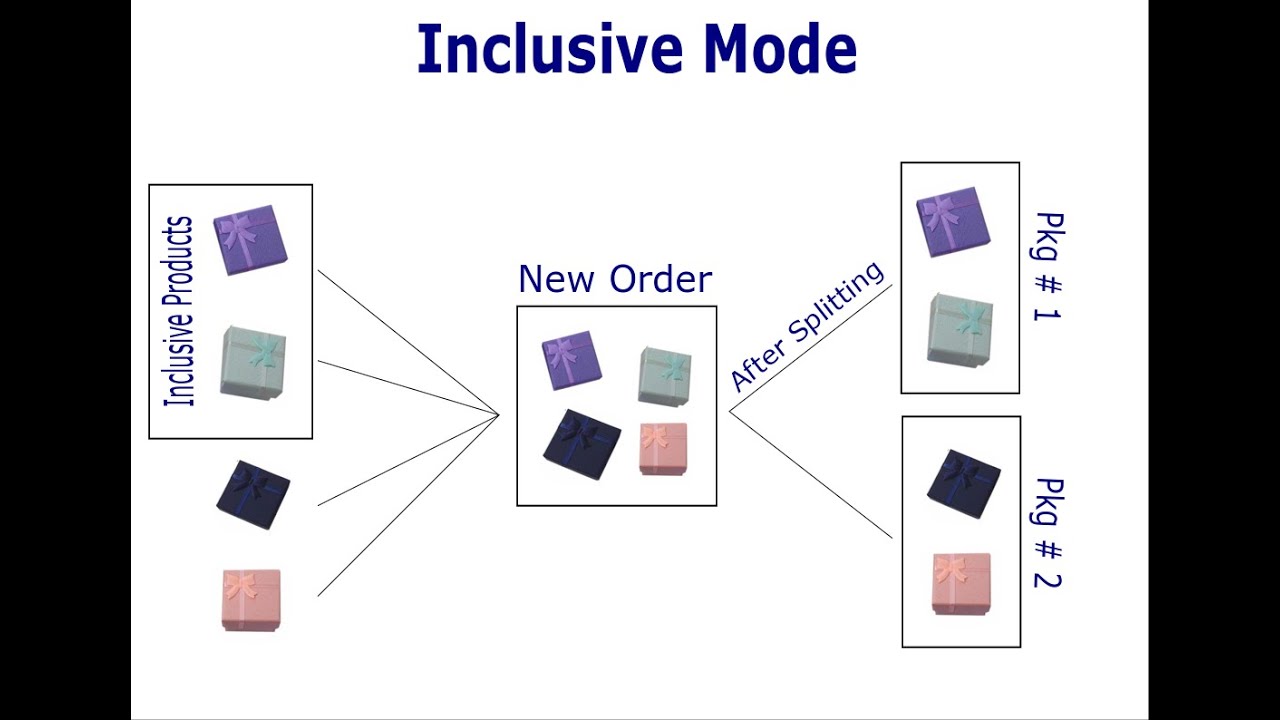 Inclusive Mode

Inclusive Products

New Order

After Splitting

Pkg # 1

Pkg # 2